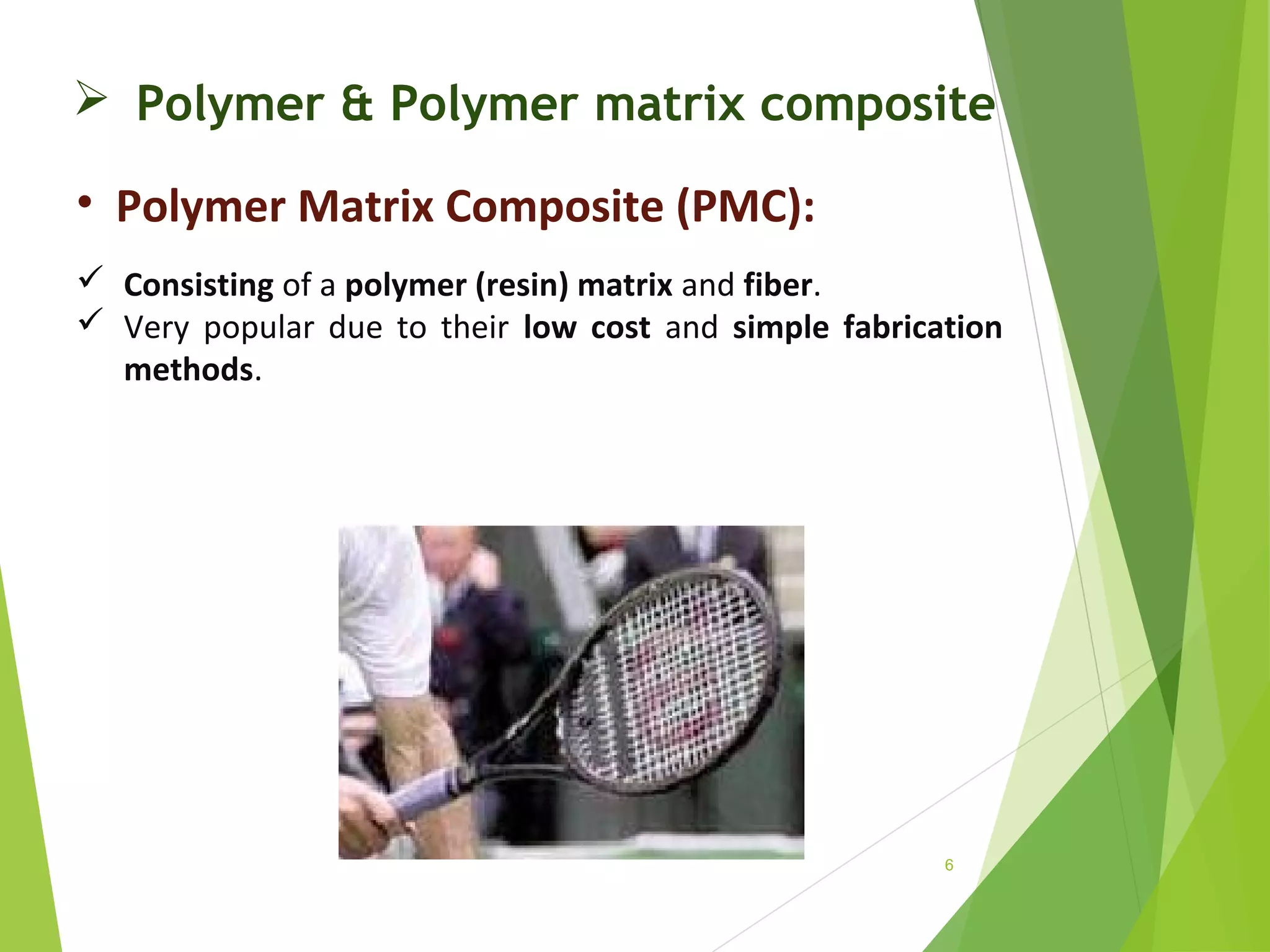 ➢ Polymer & Polymer matrix composite

• Polymer Matrix Composite (PMC):

✓ Consisting of a polymer (resin) matrix and fiber.
✓ Very popular due to their low cost and simple fabrication methods.

6